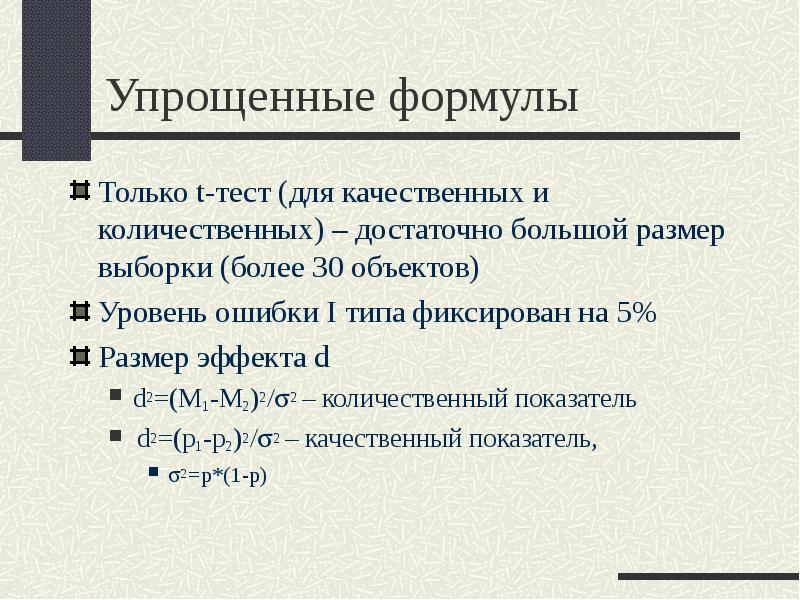 Упрощенные формулы

Только t-тест (для качественных и количественных) – достаточно большой размер выборки (более 30 объектов)

Уровень ошибки I типа фиксирован на 5%

Размер эффекта d

$d^2=(M_1-M_2)^2/\sigma^2$ – количественный показатель

$d^2=(p_1-p_2)^2/\sigma^2$ – качественный показатель,

$\sigma^2=p*(1-p)$